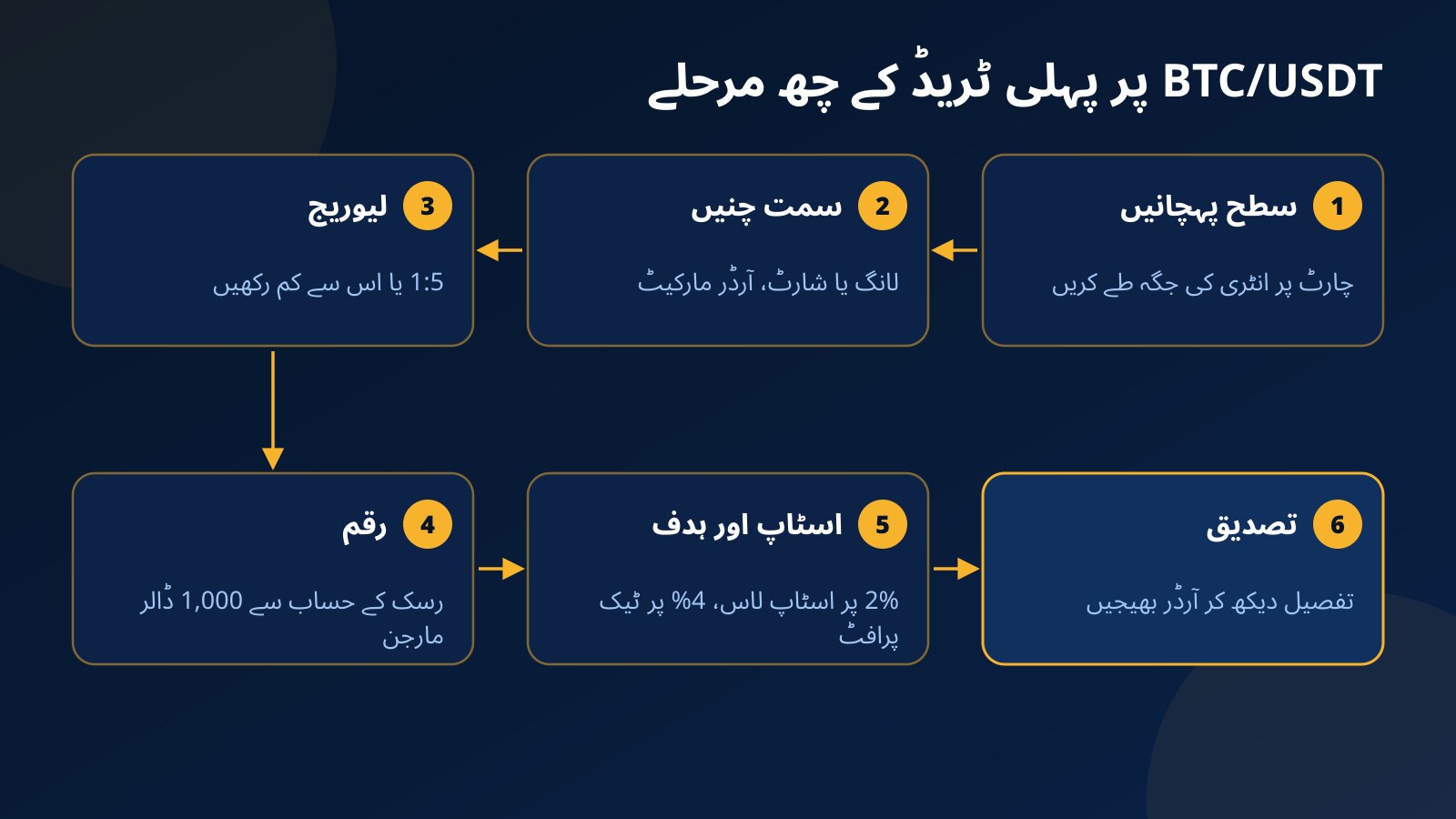 BTC/USDT پر پہلی ٹریڈ کے چھ مرحلے

1 سطح پہچانیں

چارٹ پر انٹری کی جگہ طے کریں

2 سمت چنیں

لانگ یا شارٹ، آرڈر مارکیٹ

3 لیوریج

1:5 یا اس سے کم رکھیں

4 رقم

رسک کے حساب سے 1,000 ڈالر مارجن

5 اسٹاپ اور ہدف

2% پر اسٹاپ لاس، 4% پر ٹیک پرافٹ

6 تصدیق

تفصیل دیکھ کر آرڈر بھیجیں